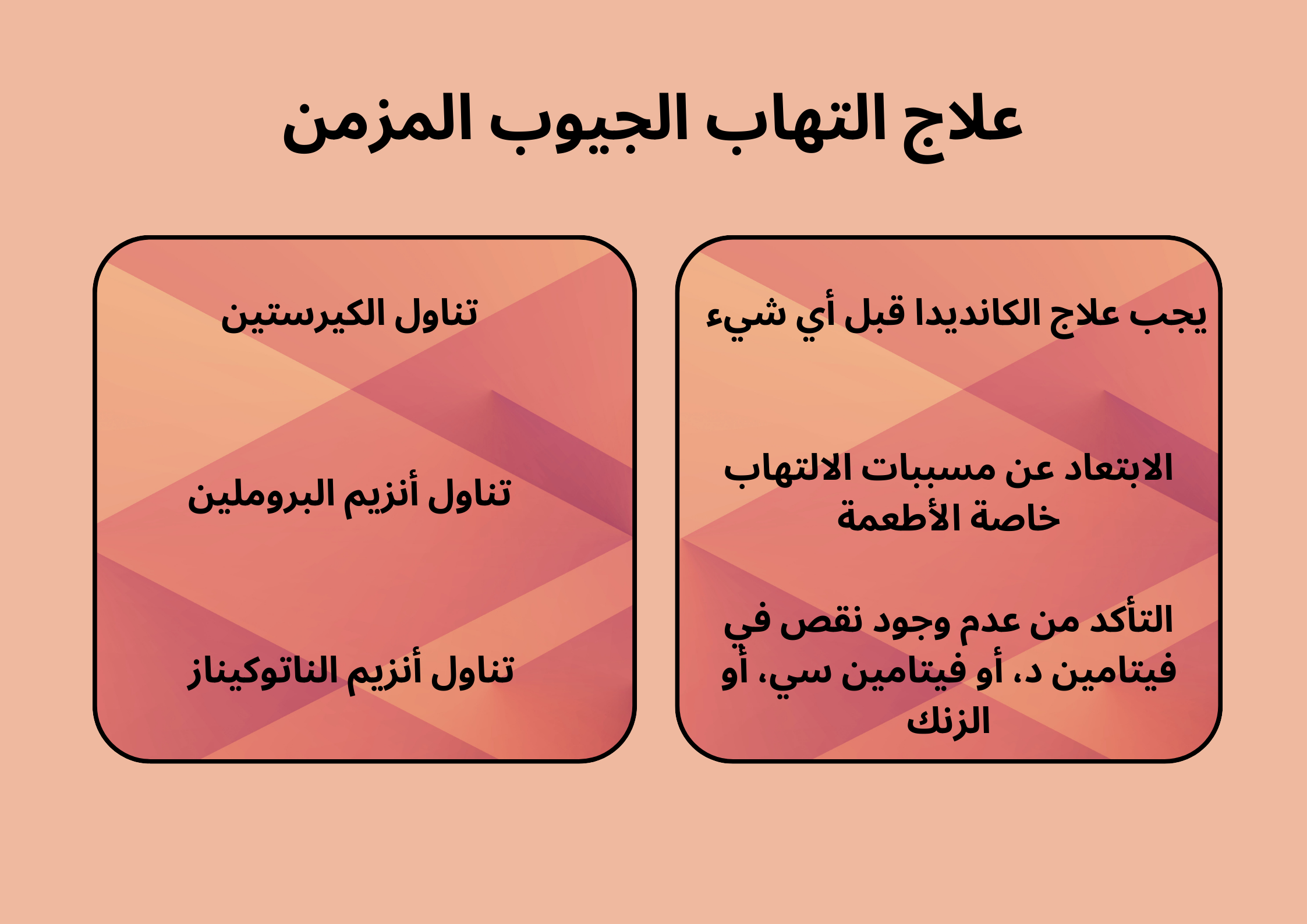 علاج التهاب الجيوب المزمن

يجب علاج الكانديدا قبل أي شيء

الابتعاد عن مسببات الالتهاب خاصة الأطعمة

التأكد من عدم وجود نقص في فيتامين د، أو فيتامين سي، أو الزنك

تناول الكيرستين

تناول أنزيم البروملين

تناول أنزيم الناتوكيناز